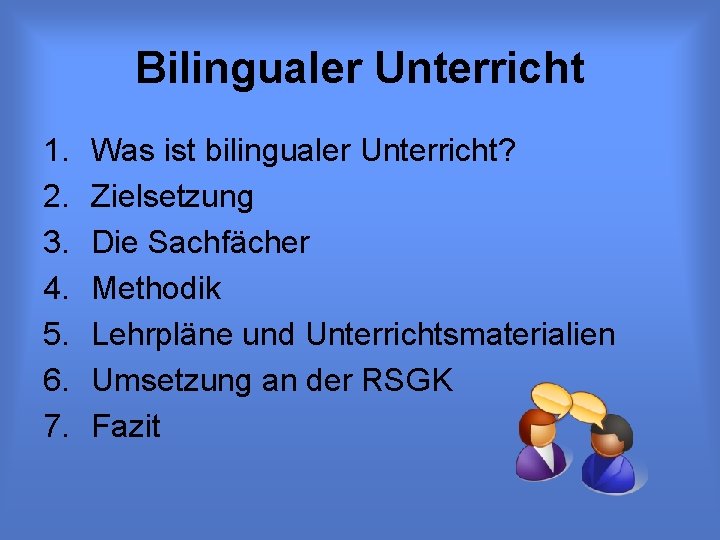 Bilingualer Unterricht

1. Was ist bilingualer Unterricht?
2. Zielsetzung
3. Die Sachfächer
4. Methodik
5. Lehrpläne und Unterrichtsmaterialien
6. Umsetzung an der RSGK
7. Fazit